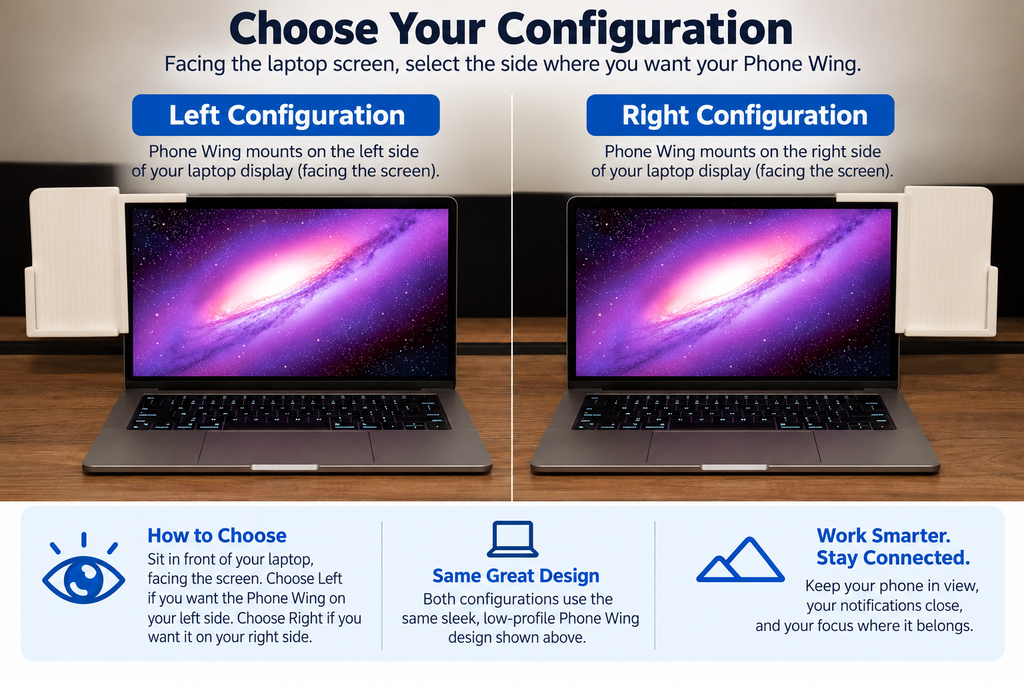 Choose Your Configuration

Facing the laptop screen, select the side where you want your Phone Wing.

Left Configuration

Phone Wing mounts on the left side of your laptop display (facing the screen).

Right Configuration

Phone Wing mounts on the right side of your laptop display (facing the screen).

How to Choose

Sit in front of your laptop, facing the screen. Choose Left if you want the Phone Wing on your left side. Choose Right if you want it on your right side.

Same Great Design

Both configurations use the same sleek, low-profile Phone Wing design shown above.

Work Smarter. Stay Connected.

Keep your phone in view, your notifications close, and your focus where it belongs.